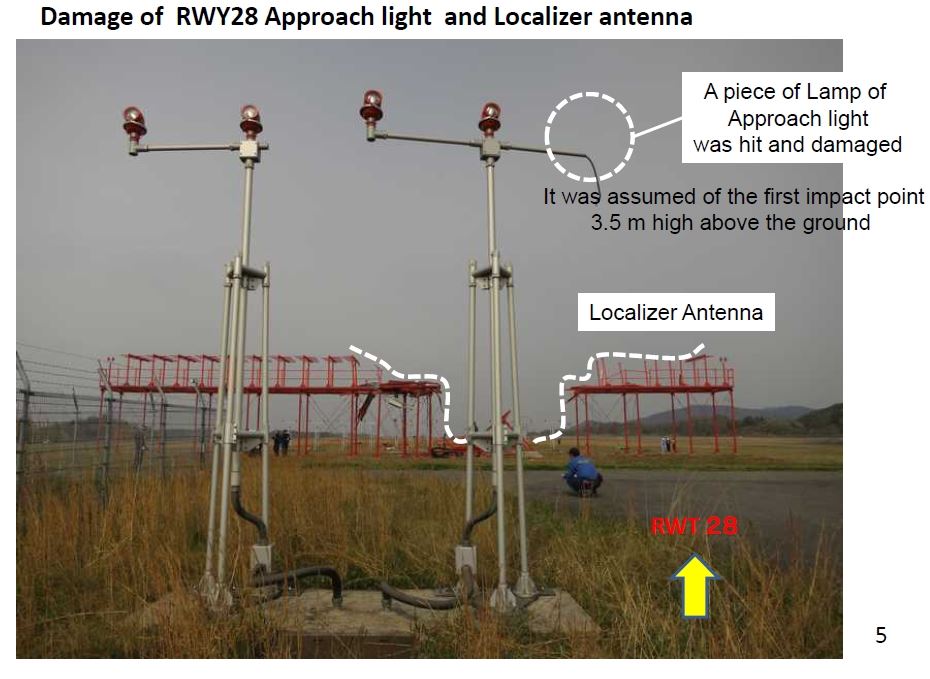 Damage of RWY28 Approach light and Localizer antenna

A piece of Lamp of Approach light was hit and damaged

It was assumed of the first impact point 3.5 m high above the ground

Localizer Antenna

RWT 28

5